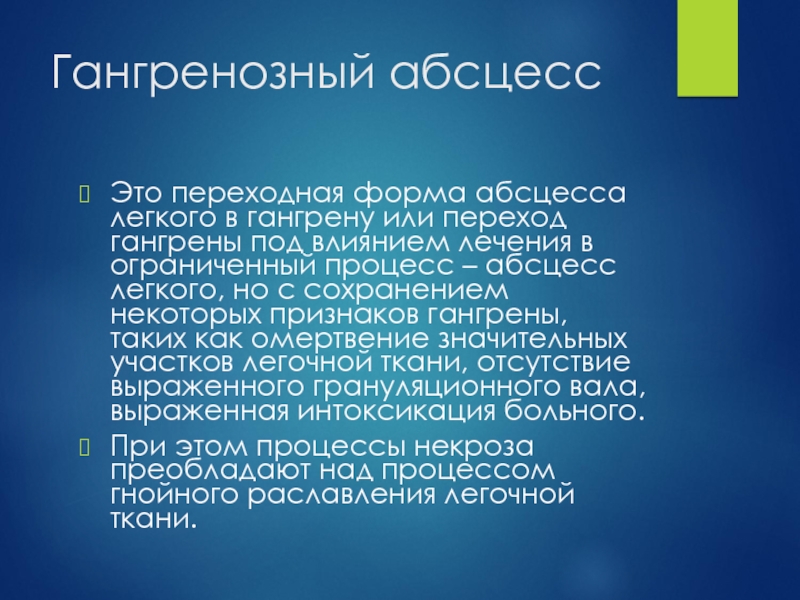 Гангренозный абсцесс

Это переходная форма абсцесса легкого в гангрену или переход гангрены под влиянием лечения в ограниченный процесс – абсцесс легкого, но с сохранением некоторых признаков гангрены, таких как омертвение значительных участков легочной ткани, отсутствие выраженного грануляционного вала, выраженная интоксикация больного.

При этом процессы некроза преобладают над процессом гнойного расплавления легочной ткани.